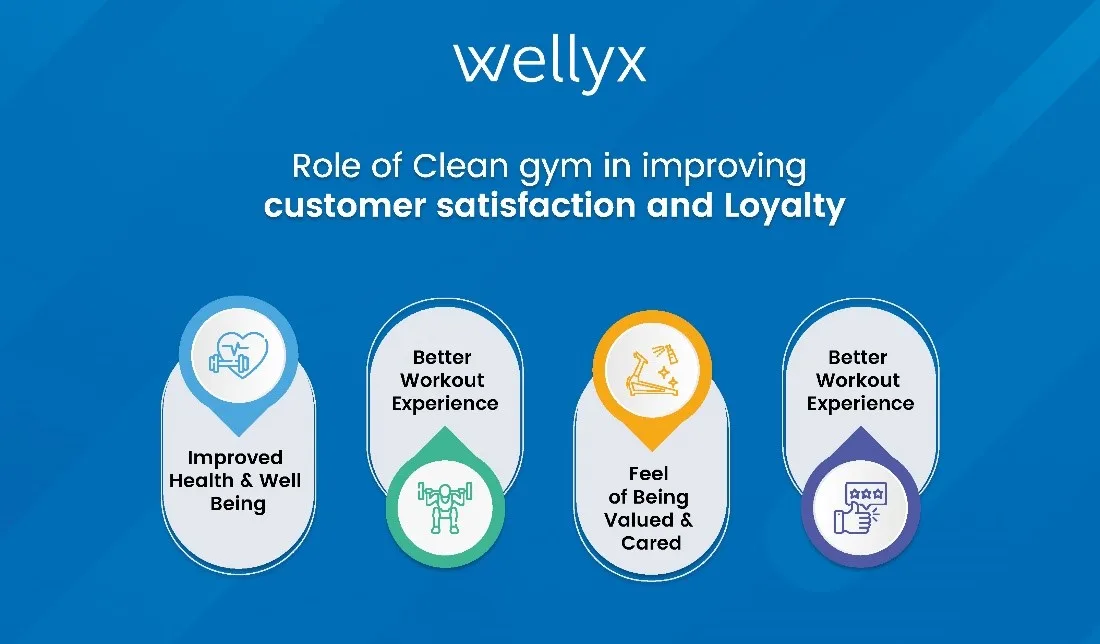 wellyx

Role of Clean gym in improving customer satisfaction and Loyalty

Improved Health & Well Being

Better Workout Experience

Feel of Being Valued & Cared

Better Workout Experience